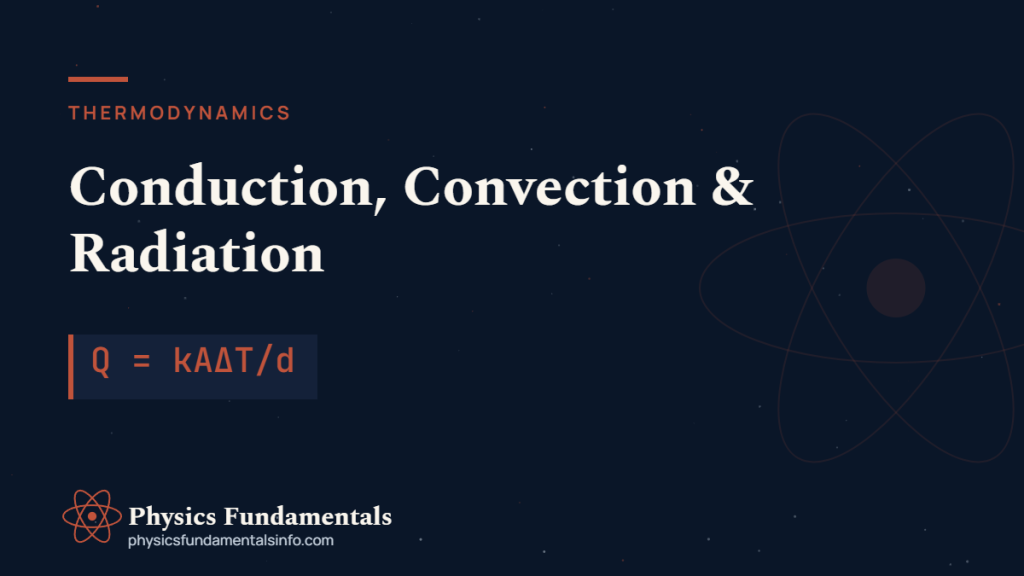 THERMODYNAMICS

Conduction, Convection & Radiation

$Q = kA\Delta T/d$

Physics Fundamentals
physicsfundamentalsinfo.com